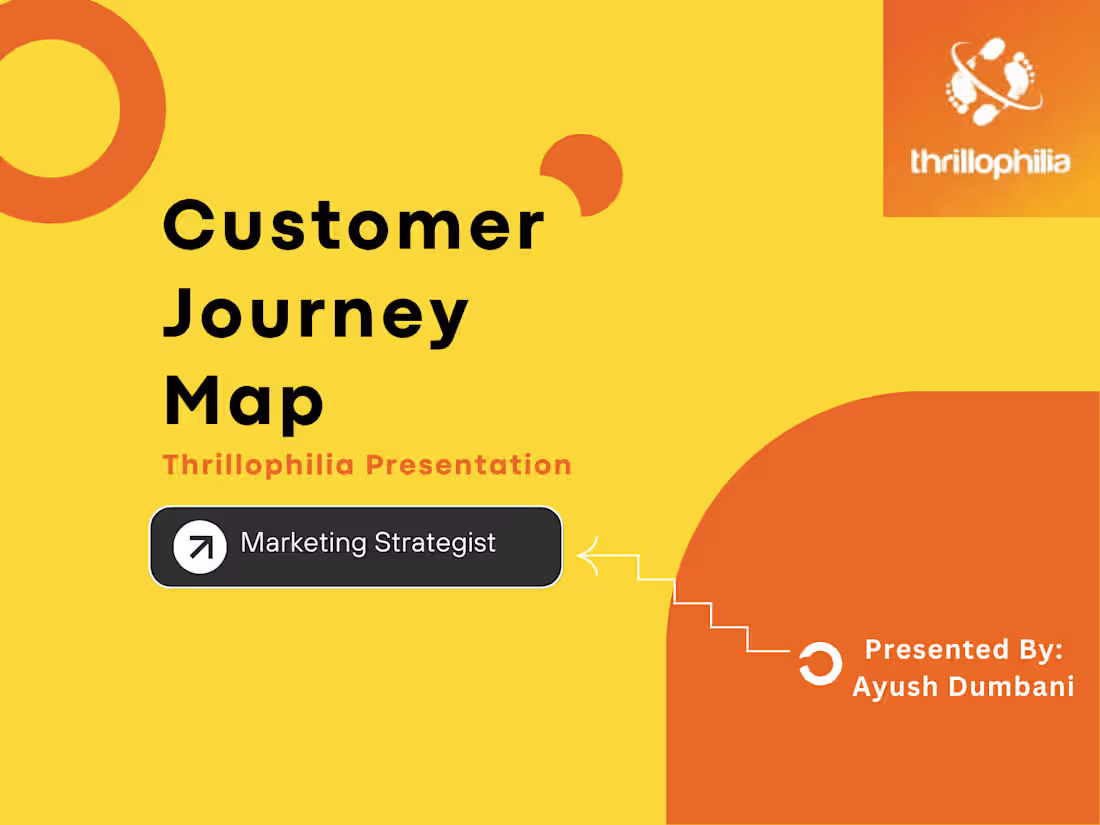 thrillophilia

Customer Journey Map

Thrillophilia Presentation

Marketing Strategist

Presented By:
Ayush Dumbani